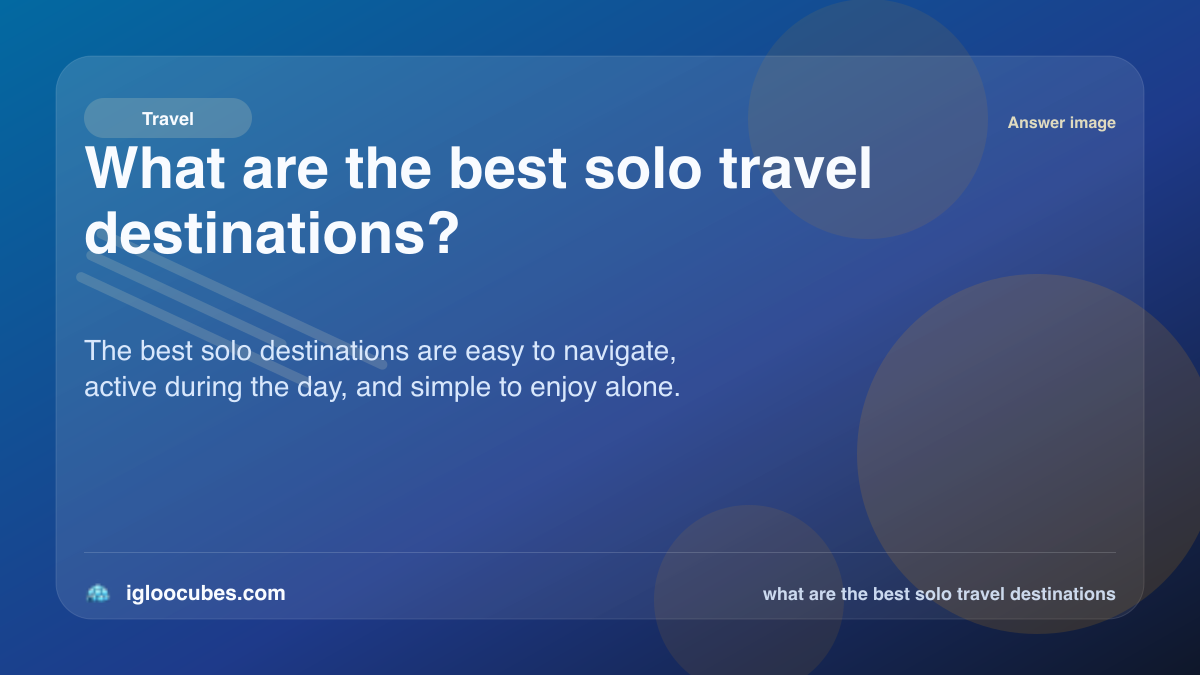 Travel

Answer image

What are the best solo travel destinations?

The best solo destinations are easy to navigate, active during the day, and simple to enjoy alone.

igloocubes.com

what are the best solo travel destinations